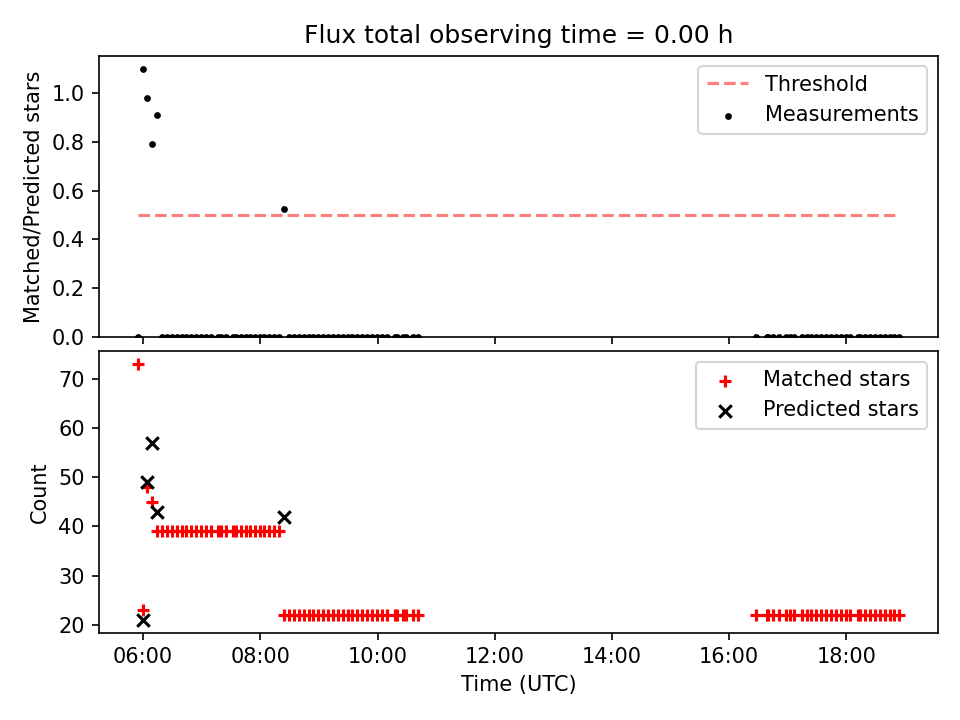 Flux total observing time = 0.00 h

Matched/Predicted stars

1.0
0.8
0.6
0.4
0.2
0.0

Threshold
Measurements

Count

70
60
50
40
30
20

Matched stars
Predicted stars

06:00
08:00
10:00
12:00
14:00
16:00
18:00

Time (UTC)